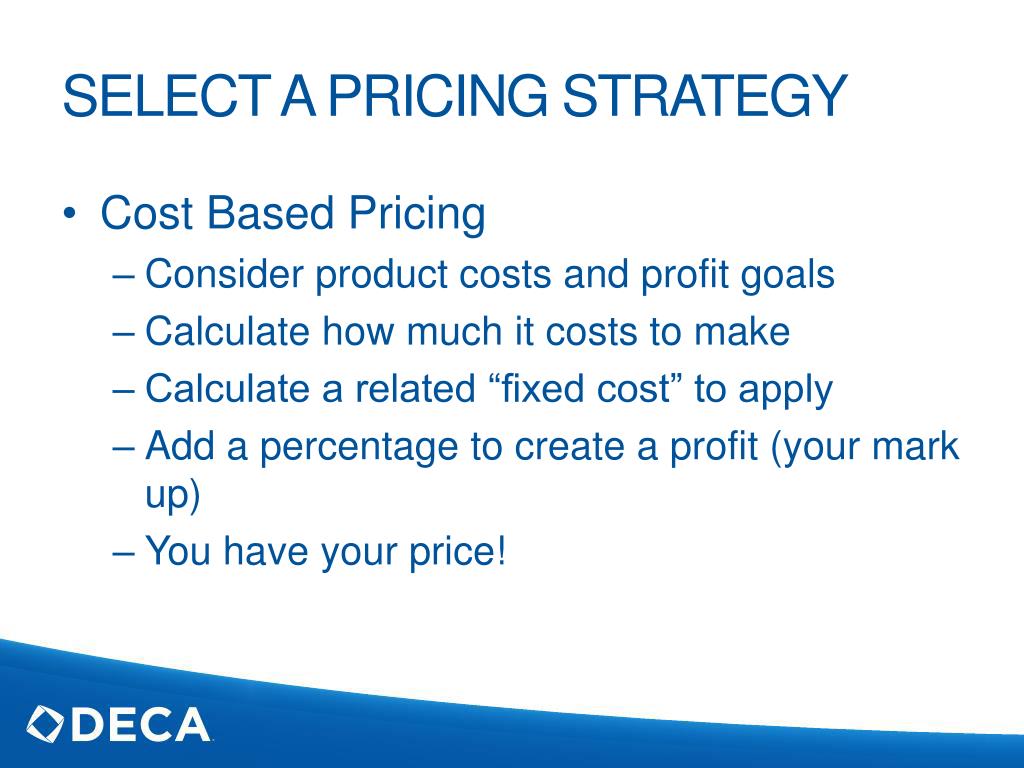 SELECT A PRICING STRATEGY

• Cost Based Pricing
– Consider product costs and profit goals
– Calculate how much it costs to make
– Calculate a related “fixed cost” to apply
– Add a percentage to create a profit (your mark up)
– You have your price!

DECA